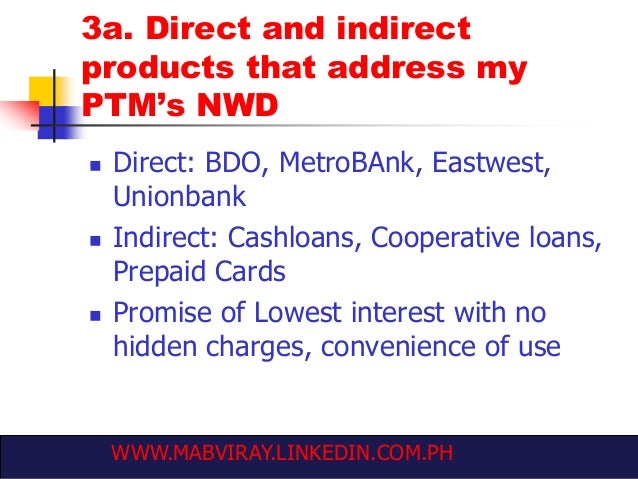 3a. Direct and indirect products that address my PTM's NWD

- Direct: BDO, MetroBAnk, Eastwest, Unionbank
- Indirect: Cashloans, Cooperative loans, Prepaid Cards
- Promise of Lowest interest with no hidden charges, convenience of use

WWW.MABVIRAY.LINKEDIN.COM.PH